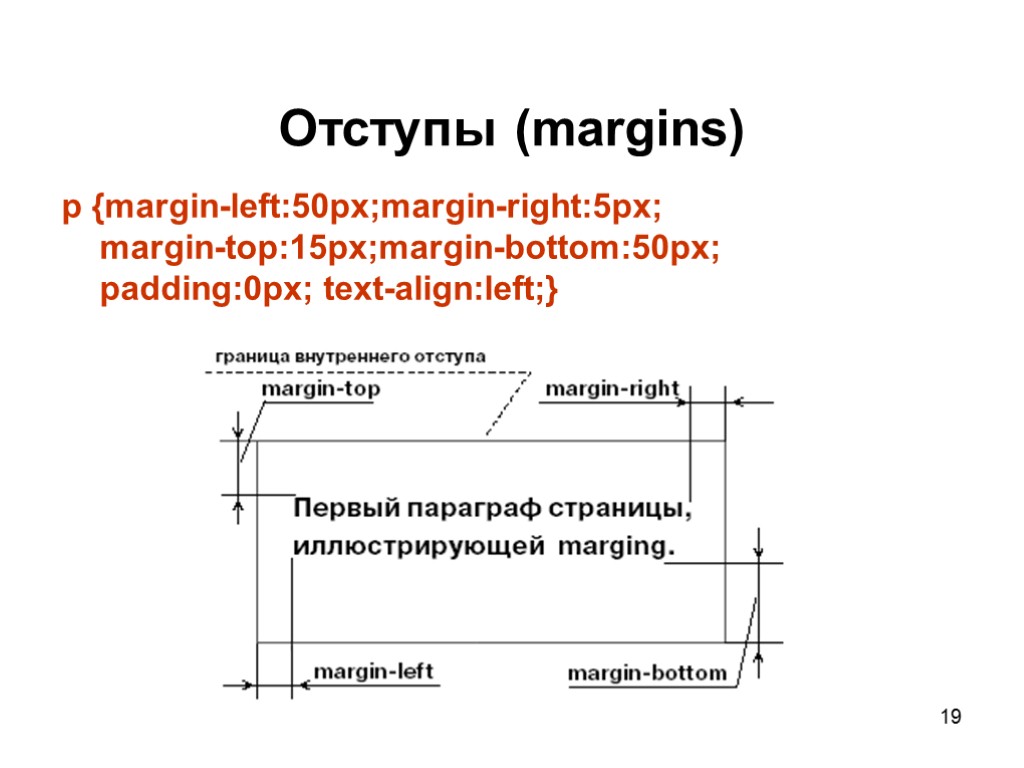 Отступы (margins)

p {margin-left:50px;margin-right:5px; margin-top:15px;margin-bottom:50px; padding:0px; text-align:left;}

граница внутреннего отступа

margin-top

margin-right

Первый параграф страницы, иллюстрирующей marging.

margin-left

margin-bottom

19